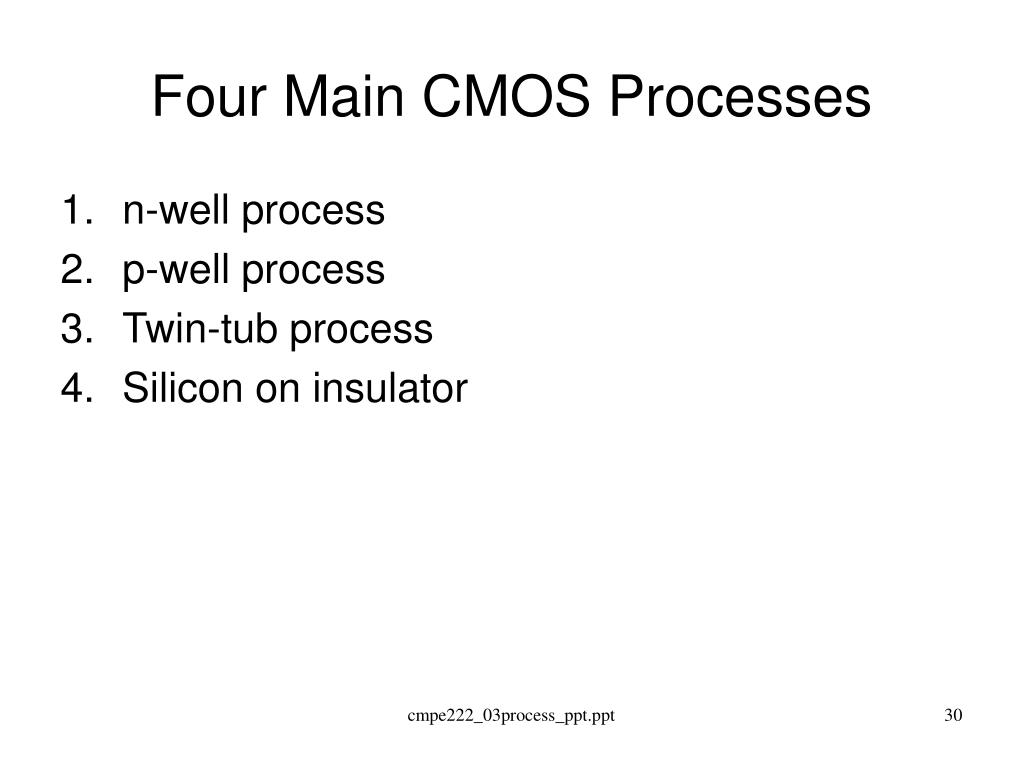 Four Main CMOS Processes

1. n-well process
2. p-well process
3. Twin-tub process
4. Silicon on insulator

cmpe222_03process_ppt.ppt

30